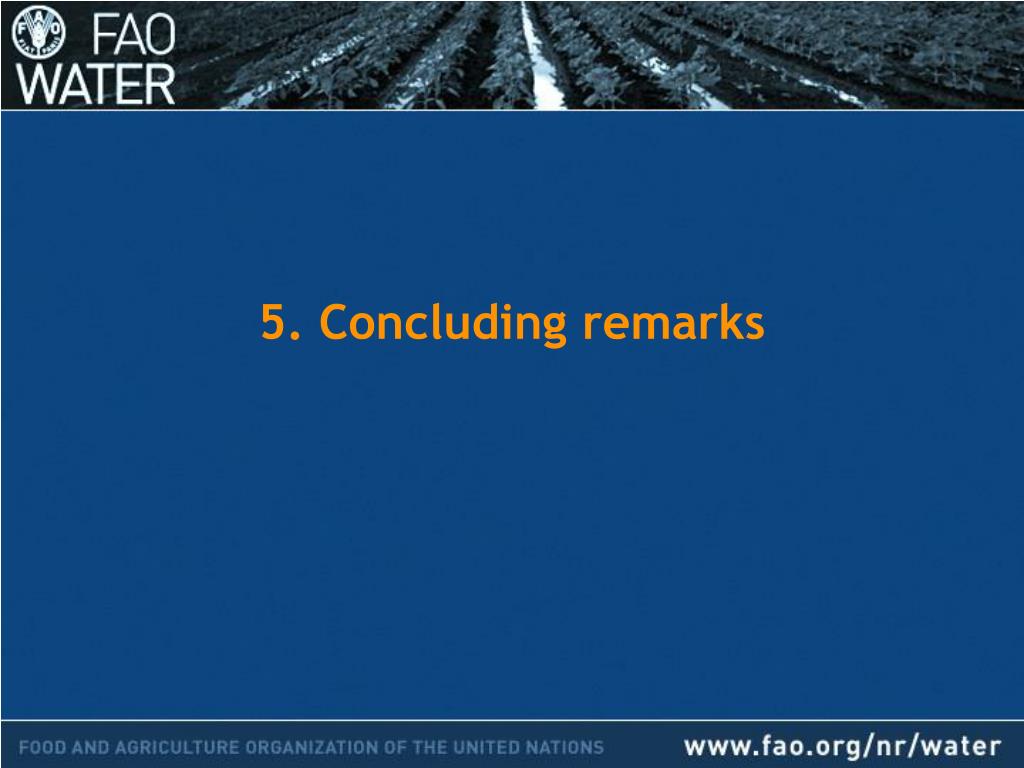 FAO WATER

5. Concluding remarks

FOOD AND AGRICULTURE ORGANIZATION OF THE UNITED NATIONS

www.fao.org/nr/water